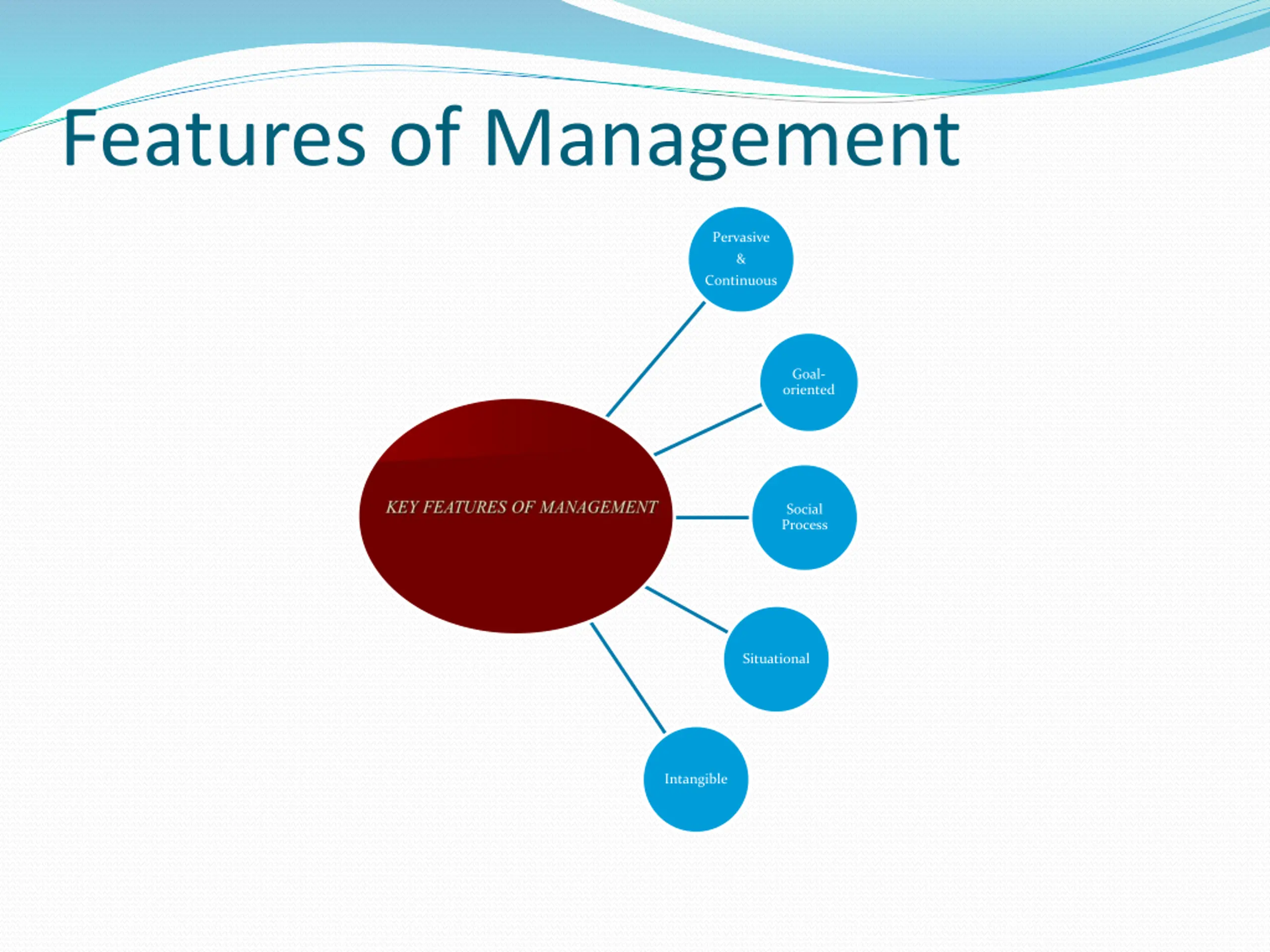 Features of Management

KEY FEATURES OF MANAGEMENT

Pervasive
&
Continuous

Goal-oriented

Social Process

Situational

Intangible